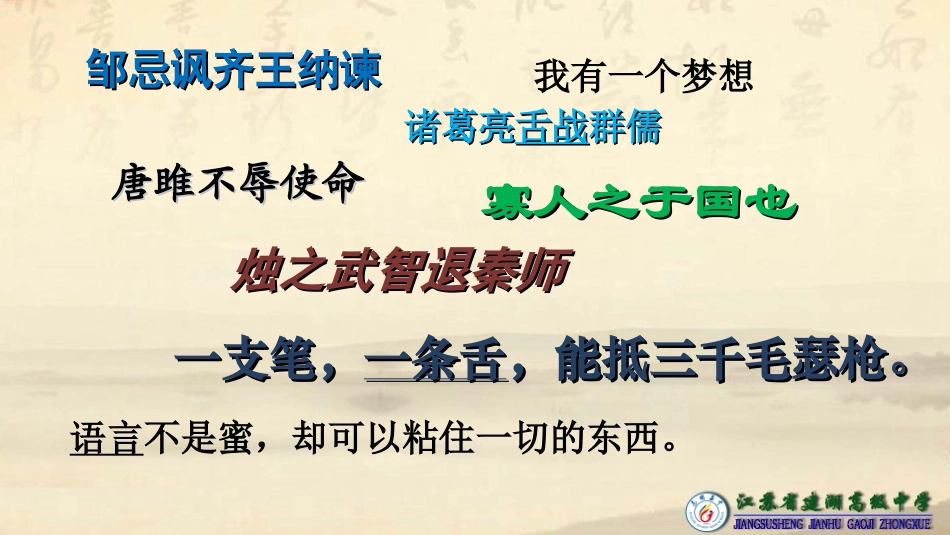 邹忌讽齐王纳谏

我有一个梦想

诸葛亮舌战群儒

唐雎不辱使命

寡人之于国也

烛之武智退秦师

一支笔，一条舌，能抵三千毛瑟枪。

语言不是蜜，却可以粘住一切的东西。

江苏省建湖高级中学
JIANGSUSHENG JIANHU GAOJI ZHONGXUE